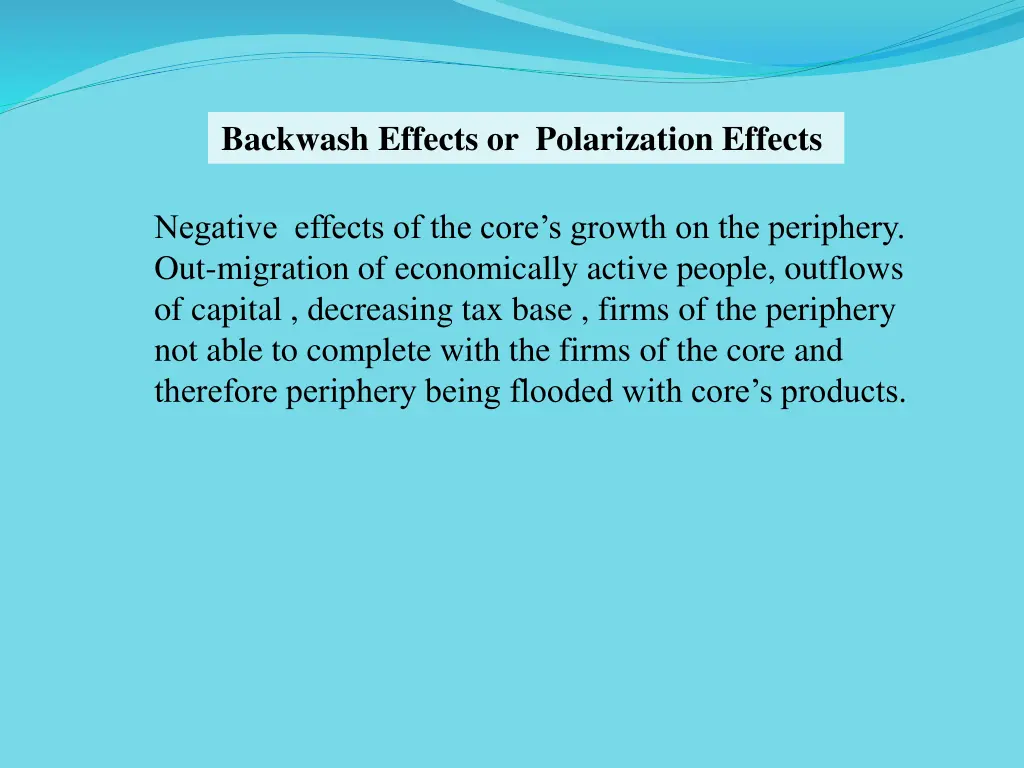 Backwash Effects or Polarization Effects

Negative effects of the core’s growth on the periphery. Out-migration of economically active people, outflows of capital , decreasing tax base , firms of the periphery not able to complete with the firms of the core and therefore periphery being flooded with core’s products.